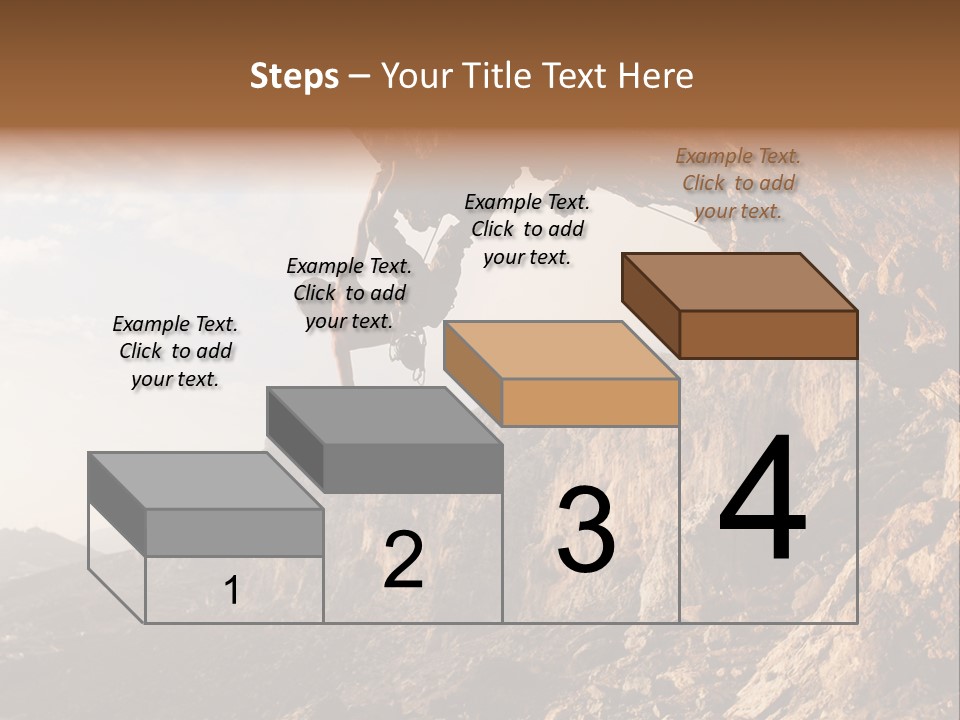 Steps – Your Title Text Here

Example Text. Click to add your text.

Example Text. Click to add your text.

Example Text. Click to add your text.

Example Text. Click to add your text.

1

2

3

4